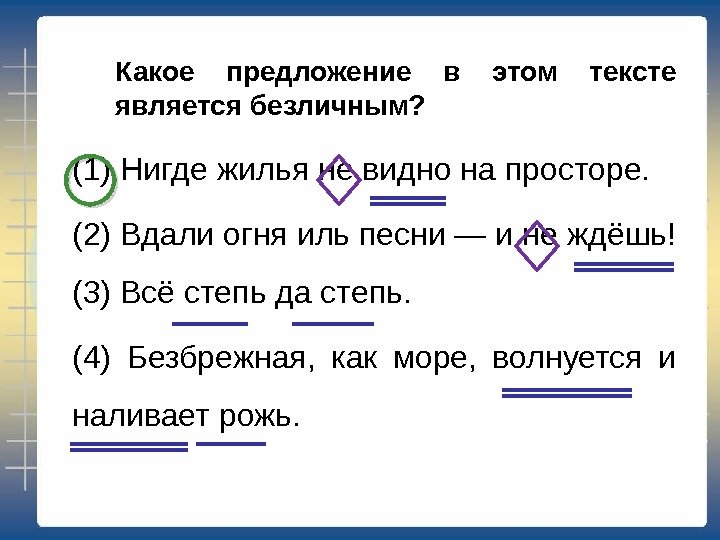 Какое предложение в этом тексте является безличным?

(1) Нигде жилья не видно на просторе.

(2) Вдали огня иль песни — и не ждёшь!

(3) Всё степь да степь.

(4) Безбрежная, как море, волнуется и наливает рожь.